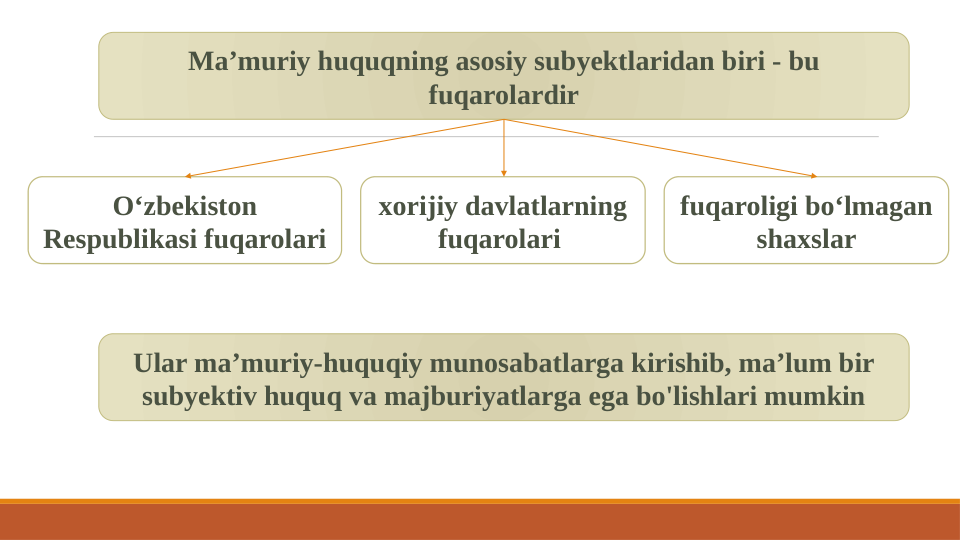 Ma’muriy huquqning asosiy subyektlaridan biri - bu fuqarolardir

O‘zbekiston Respublikasi fuqarolari

xorijiy davlatlarning fuqarolari

fuqaroligi bo‘lmagan shaxslar

Ular ma’muriy-huquqiy munosabatlarga kirishib, ma’lum bir subyektiv huquq va majburiyatlarga ega bo'lishlari mumkin